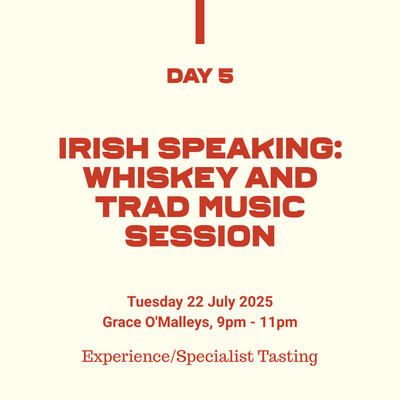 DAY 5

IRISH SPEAKING: WHISKEY AND TRAD MUSIC SESSION

Tuesday 22 July 2025
Grace O'Malleys, 9pm - 11pm

Experience/Specialist Tasting